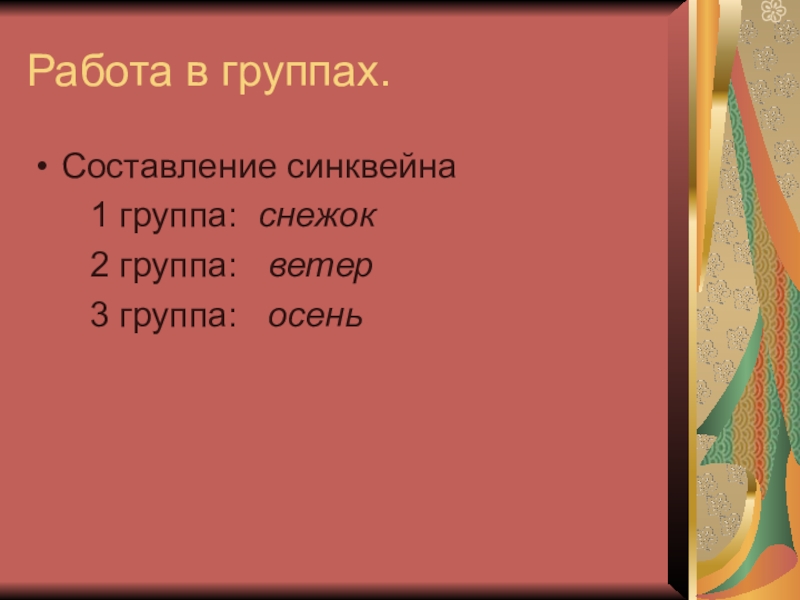 Работа в группах.

• Составление синквейна

1 группа: снежок

2 группа: ветер

3 группа: осень